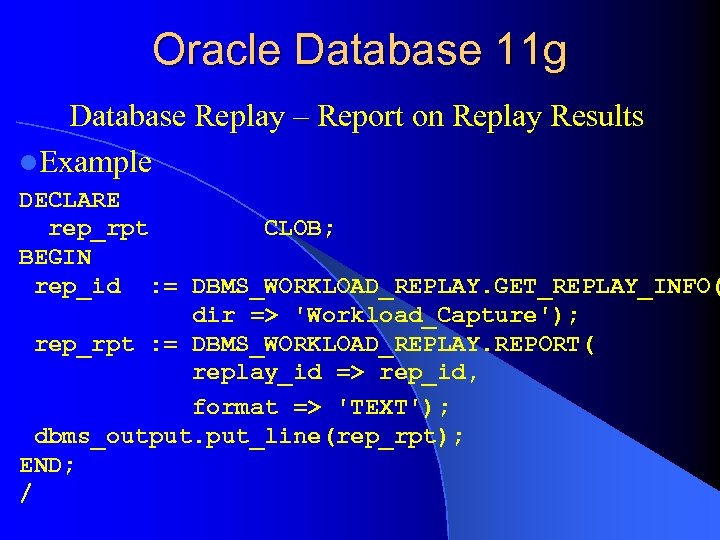 Oracle Database 11g

Database Replay – Report on Replay Results

Example

DECLARE
  rep_rpt        CLOB;
BEGIN
 rep_id  := DBMS_WORKLOAD_REPLAY.GET_REPLAY_INFO(
            dir => 'Workload_Capture');
 rep_rpt := DBMS_WORKLOAD_REPLAY.REPORT(
            replay_id => rep_id,
            format => 'TEXT');
 dbms_output.put_line(rep_rpt);
END;
/